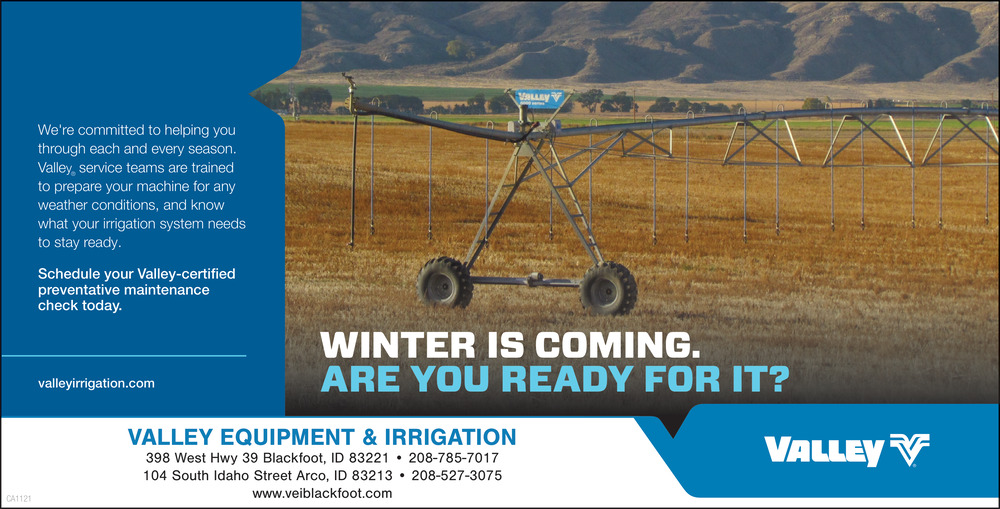 We're committed to helping you through each and every season. Valley® service teams are trained to prepare your machine for any weather conditions, and know what your irrigation system needs to stay ready.

Schedule your Valley-certified preventative maintenance check today.

valleyirrigation.com

VALLEY

WINTER IS COMING.
ARE YOU READY FOR IT?

VALLEY EQUIPMENT & IRRIGATION
398 West Hwy 39 Blackfoot, ID 83221 • 208-785-7017
104 South Idaho Street Arco, ID 83213 • 208-527-3075
www.veiblackfoot.com

VALLEY

CA1121